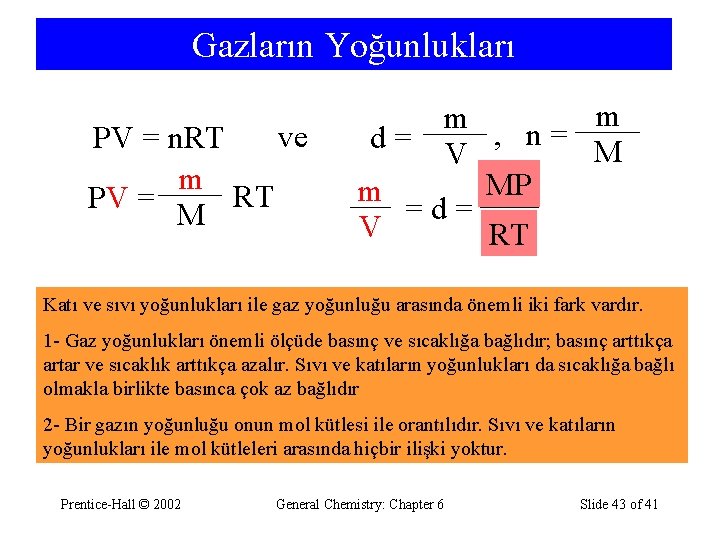 Gazların Yoğunlukları

$PV = nRT$ ve $d = \frac{m}{V}$ , $n = \frac{m}{M}$

$PV = \frac{m}{M} RT$   $\frac{m}{V} = d = \frac{MP}{RT}$

Katı ve sıvı yoğunlukları ile gaz yoğunluğu arasında önemli iki fark vardır.

1- Gaz yoğunlukları önemli ölçüde basınç ve sıcaklığa bağlıdır; basınç arttıkça artar ve sıcaklık arttıkça azalır. Sıvı ve katıların yoğunlukları da sıcaklığa bağlı olmakla birlikte basınca çok az bağlıdır

2- Bir gazın yoğunluğu onun mol kütlesi ile orantılıdır. Sıvı ve katıların yoğunlukları ile mol kütleleri arasında hiçbir ilişki yoktur.

Prentice-Hall © 2002   General Chemistry: Chapter 6   Slide 43 of 41